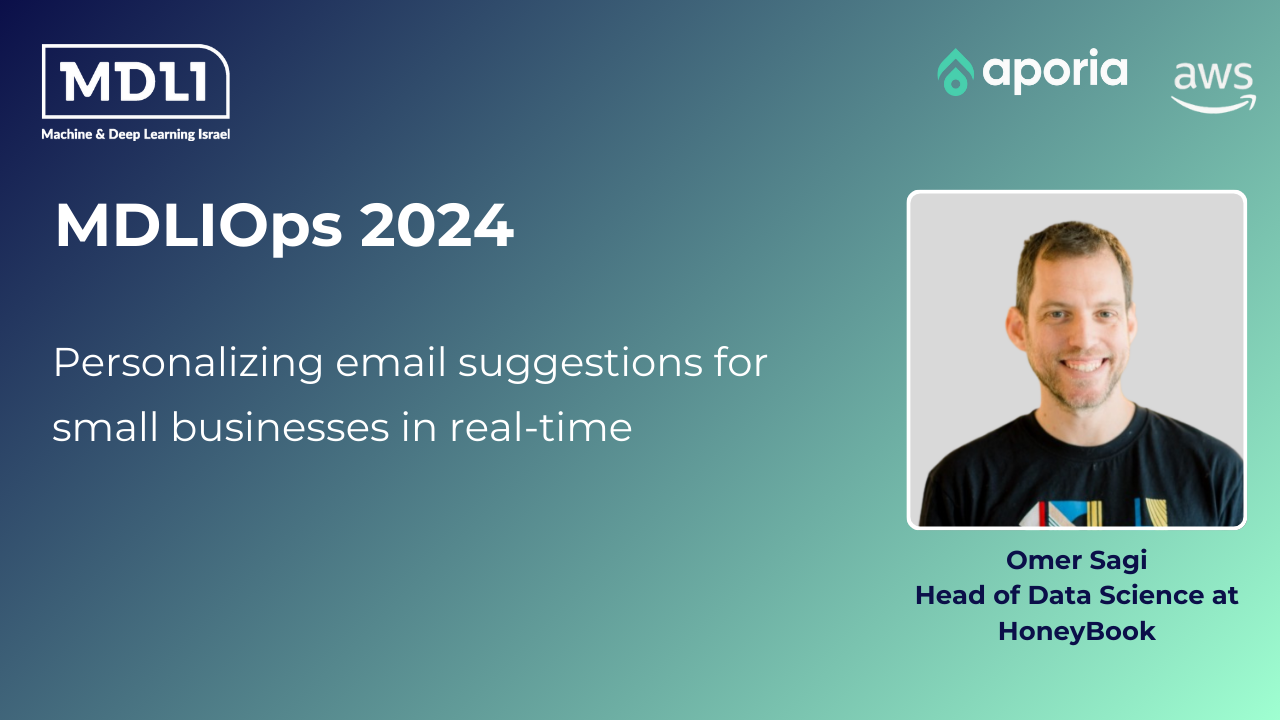 MDLI
Machine & Deep Learning Israel

aporia

aws

MDLIOps 2024

Personalizing email suggestions for small businesses in real-time

Omer Sagi
Head of Data Science at HoneyBook